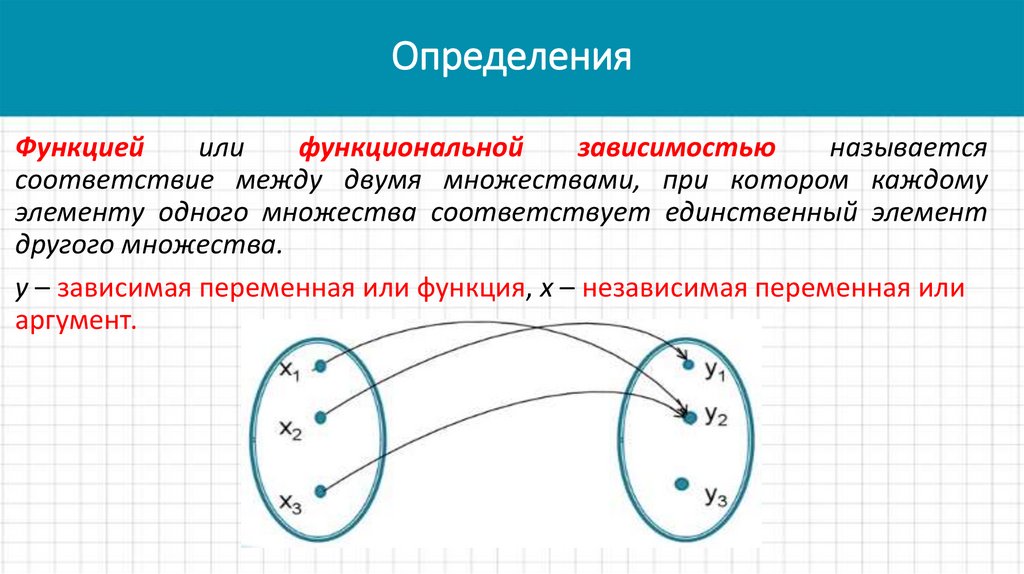 Определения

Функцией или функциональной зависимостью называется соответствие между двумя множествами, при котором каждому элементу одного множества соответствует единственный элемент другого множества.

y – зависимая переменная или функция, x – независимая переменная или аргумент.

$x_1$
$x_2$
$x_3$
$y_1$
$y_2$
$y_3$